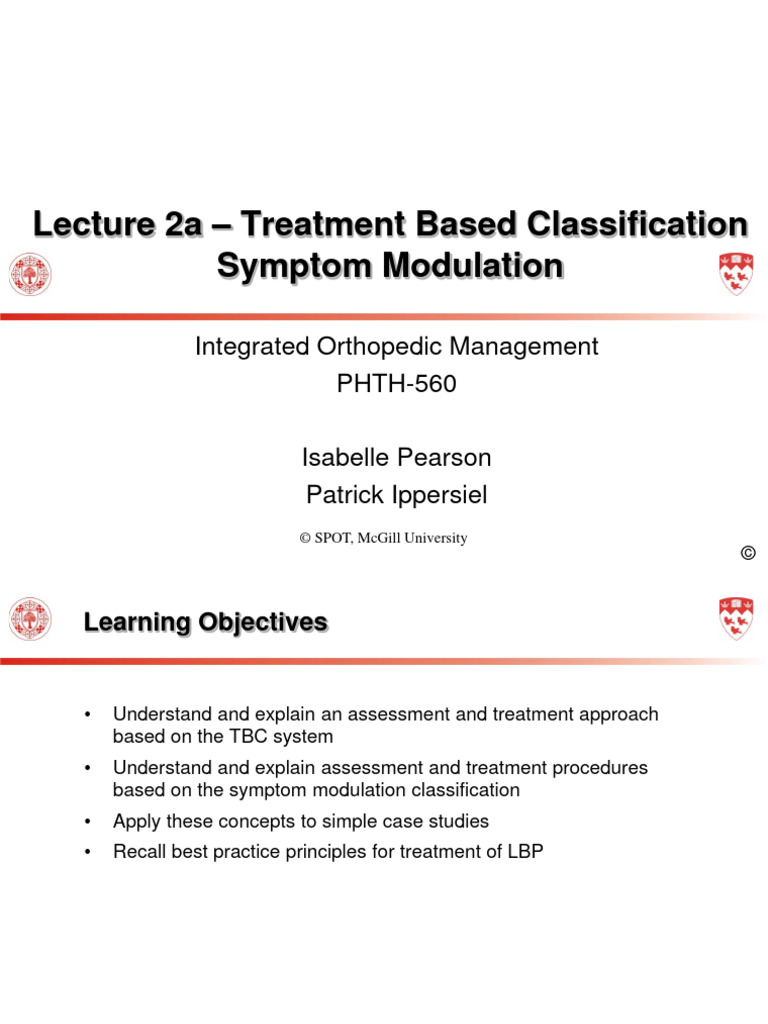 Lecture 2a – Treatment Based Classification Symptom Modulation

Integrated Orthopedic Management
PHTH-560

Isabelle Pearson
Patrick Ippersiel

© SPOT, McGill University

©

Learning Objectives

• Understand and explain an assessment and treatment approach based on the TBC system
• Understand and explain assessment and treatment procedures based on the symptom modulation classification
• Apply these concepts to simple case studies
• Recall best practice principles for treatment of LBP